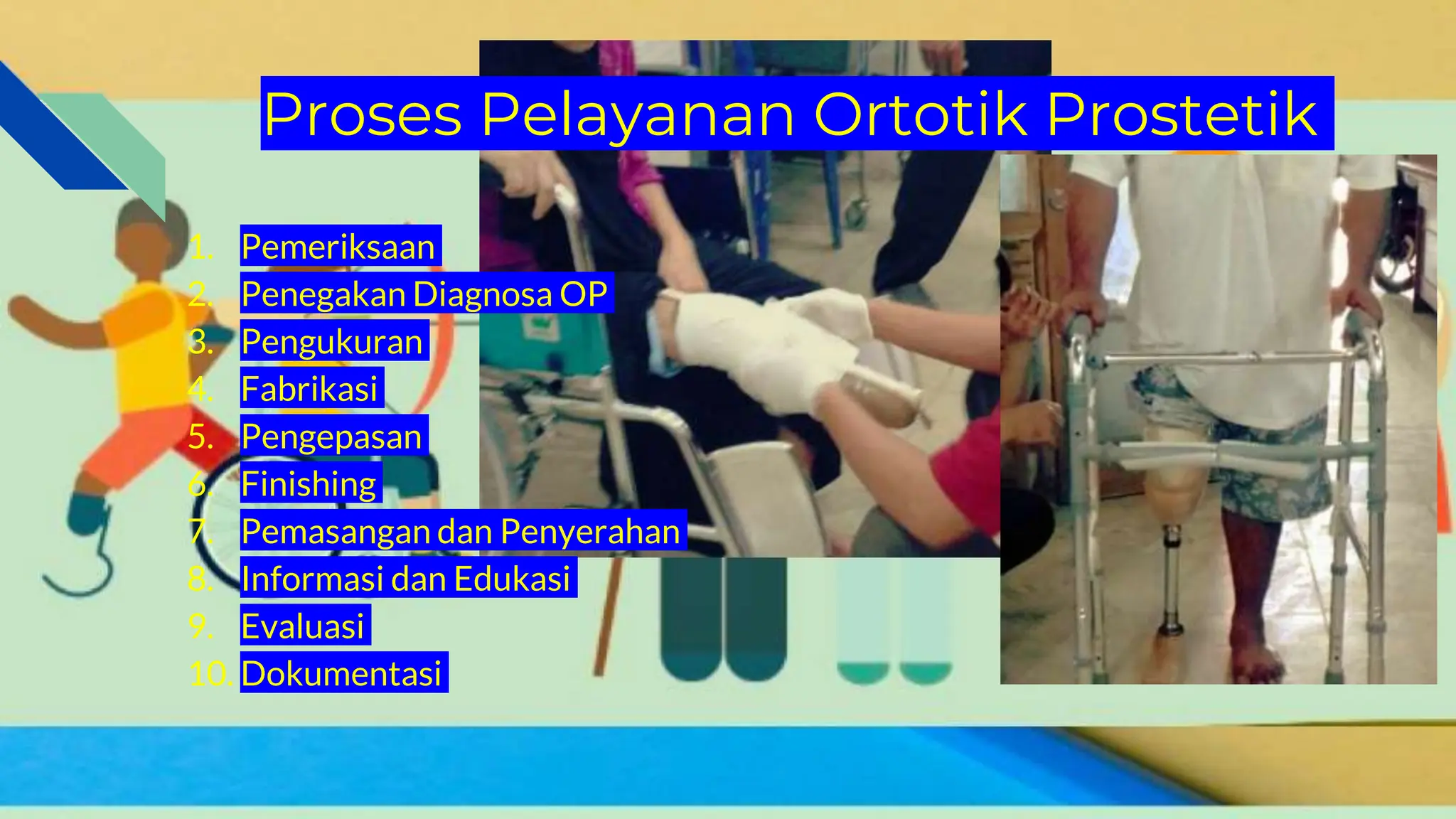 Proses Pelayanan Ortotik Prostetik

1. Pemeriksaan
2. Penegakan Diagnosa OP
3. Pengukuran
4. Fabrikasi
5. Pengepasan
6. Finishing
7. Pemasangan dan Penyerahan
8. Informasi dan Edukasi
9. Evaluasi
10. Dokumentasi